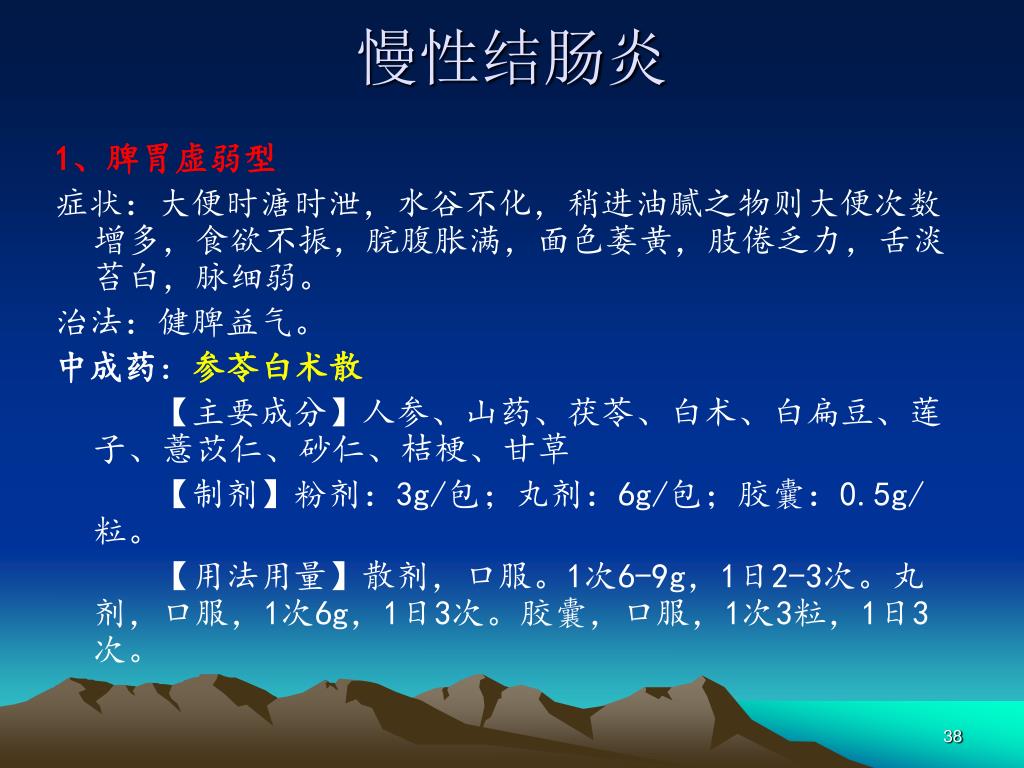 慢性结肠炎

1、脾胃虚弱型

症状：大便时溏时泄，水谷不化，稍进油腻之物则大便次数增多，食欲不振，脘腹胀满，面色萎黄，肢倦乏力，舌淡苔白，脉细弱。

治法：健脾益气。

中成药：参苓白术散

【主要成分】人参、山药、茯苓、白术、白扁豆、莲子、薏苡仁、砂仁、桔梗、甘草

【制剂】粉剂：3g/包；丸剂：6g/包；胶囊：0.5g/粒。

【用法用量】散剂，口服。1次6-9g，1日2-3次。丸剂，口服，1次6g，1日3次。胶囊，口服，1次3粒，1日3次。

38